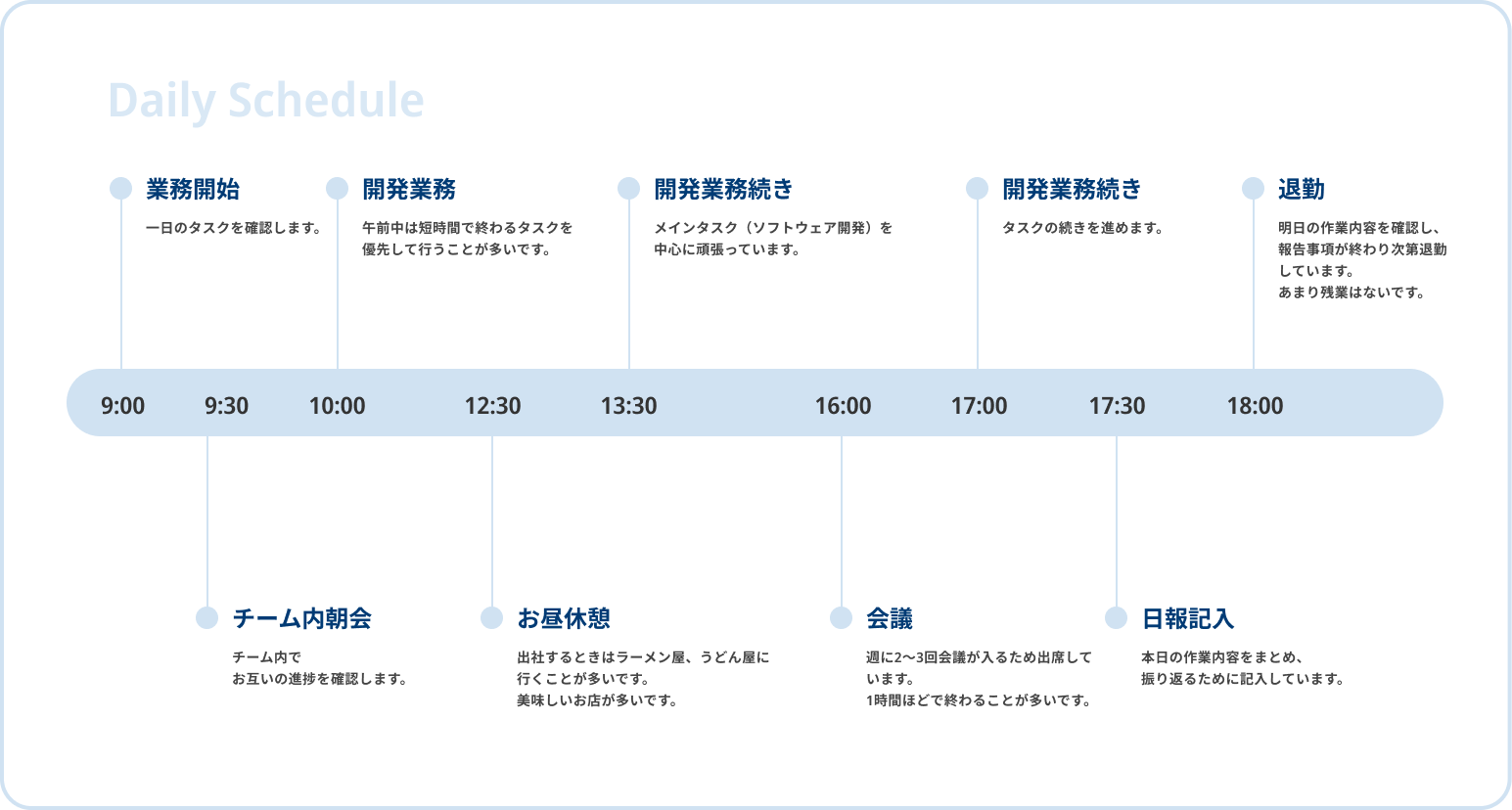 Daily Schedule

業務開始
一日のタスクを確認します。

開発業務
午前中は短時間で終わるタスクを優先して行うことが多いです。

開発業務続き
メインタスク（ソフトウェア開発）を中心に頑張っています。

開発業務続き
タスクの続きを進めます。

退勤
明日の作業内容を確認し、報告事項が終わり次第退勤しています。
あまり残業はないです。

9:00 9:30 10:00 12:30 13:30 16:00 17:00 17:30 18:00

チーム内朝会
チーム内で
お互いの進捗を確認します。

お昼休憩
出社するときはラーメン屋、うどん屋に行くことが多いです。
美味しいお店が多いです。

会議
週に2〜3回会議が入るため出席しています。
1時間ほどで終わることが多いです。

日報記入
本日の作業内容をまとめ、
振り返るために記入しています。